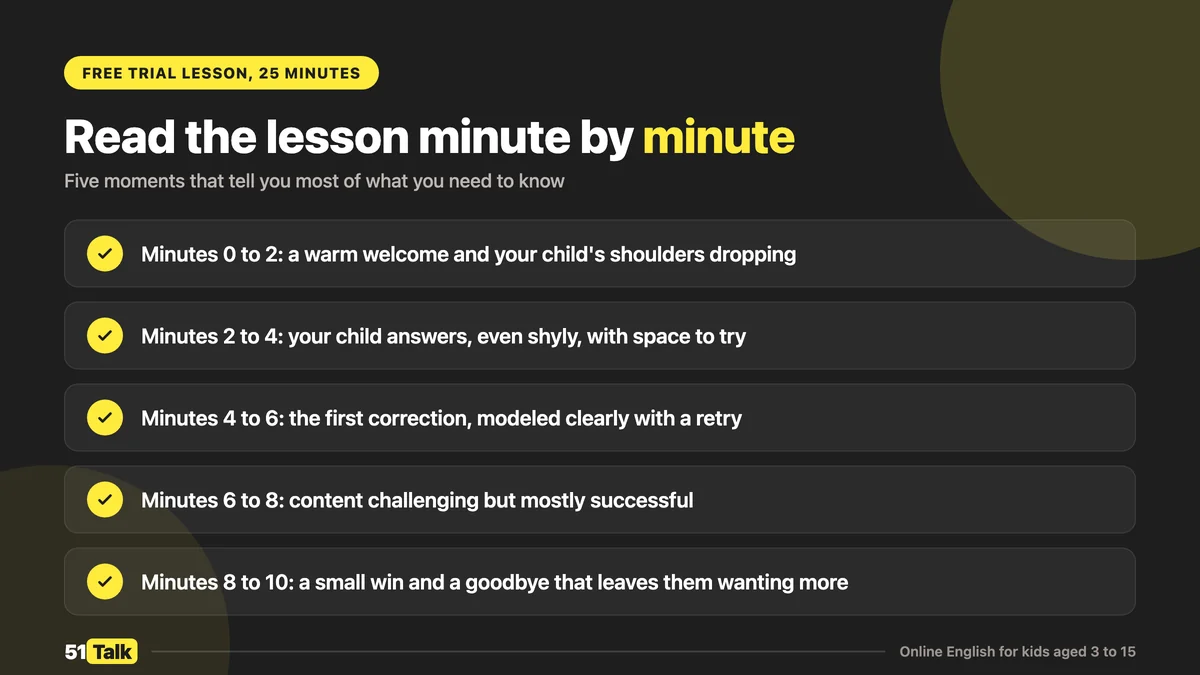 FREE TRIAL LESSON, 25 MINUTES

Read the lesson minute by minute

Five moments that tell you most of what you need to know

Minutes 0 to 2: a warm welcome and your child's shoulders dropping

Minutes 2 to 4: your child answers, even shyly, with space to try

Minutes 4 to 6: the first correction, modeled clearly with a retry

Minutes 6 to 8: content challenging but mostly successful

Minutes 8 to 10: a small win and a goodbye that leaves them wanting more

51 Talk

Online English for kids aged 3 to 15